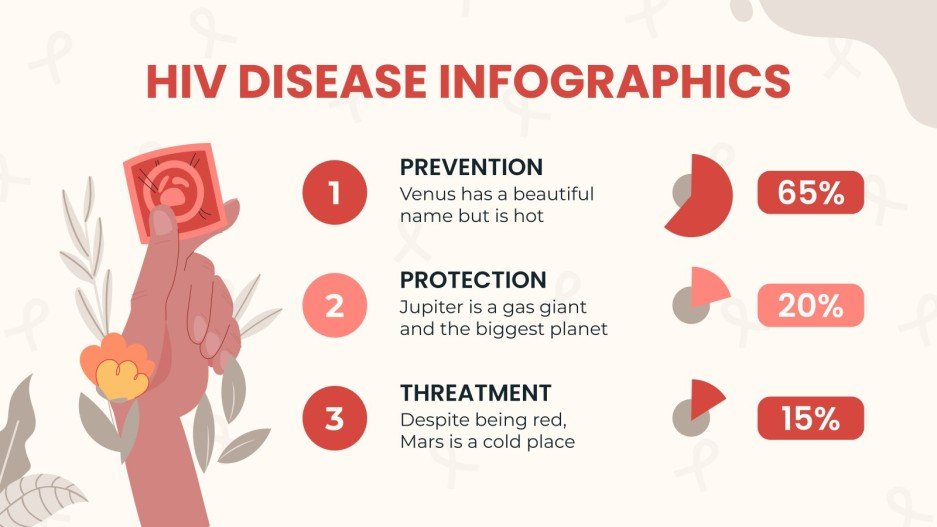 HIV DISEASE INFOGRAPHICS

1
PREVENTION
Venus has a beautiful name but is hot
65%

2
PROTECTION
Jupiter is a gas giant and the biggest planet
20%

3
THREATMENT
Despite being red, Mars is a cold place
15%